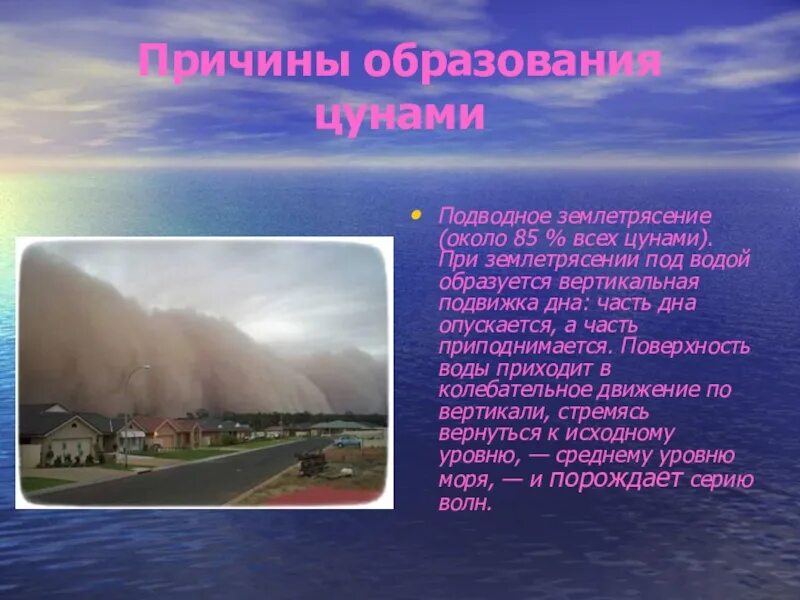 Причины образования цунами

• Подводное землетрясение (около 85 % всех цунами). При землетрясении под водой образуется вертикальная подвижка дна: часть дна опускается, а часть приподнимается. Поверхность воды приходит в колебательное движение по вертикали, стремясь вернуться к исходному уровню, — среднему уровню моря, — и порождает серию волн.